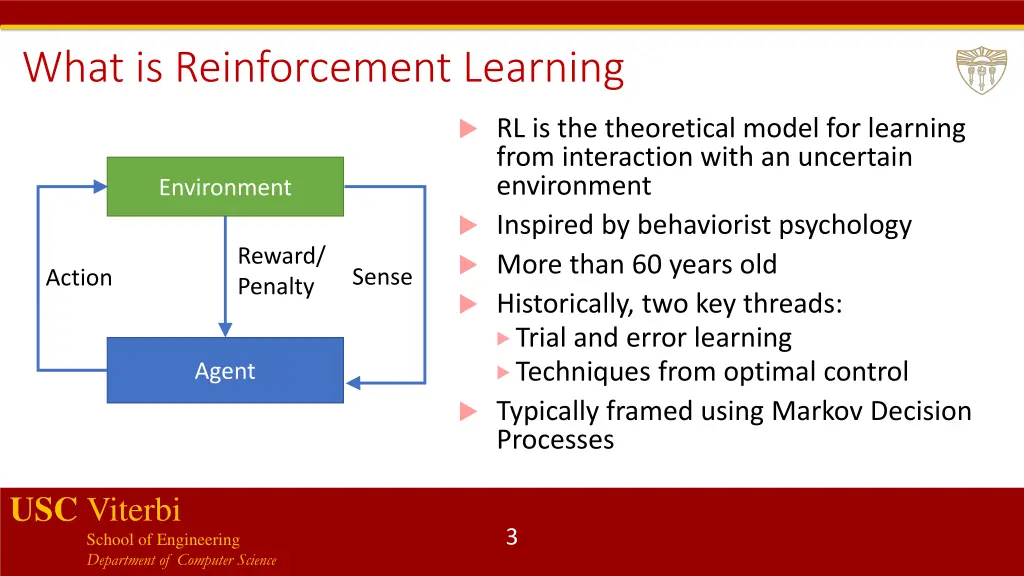 What is Reinforcement Learning

Environment

Action

Reward/
Penalty

Sense

Agent

RL is the theoretical model for learning from interaction with an uncertain environment

Inspired by behaviorist psychology

More than 60 years old

Historically, two key threads:

Trial and error learning

Techniques from optimal control

Typically framed using Markov Decision Processes

USC Viterbi
School of Engineering
Department of Computer Science

3